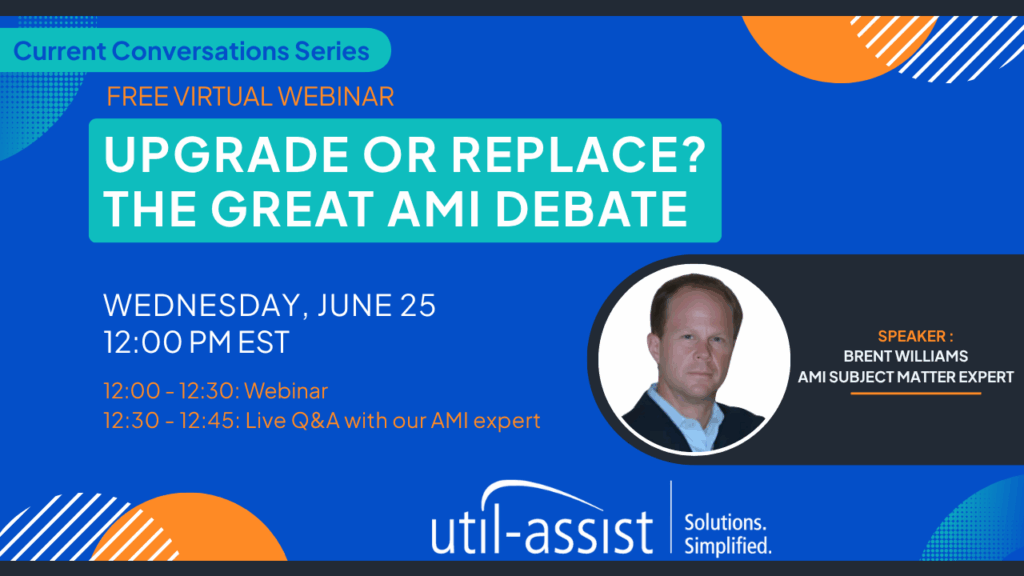 Current Conversations Series

FREE VIRTUAL WEBINAR

UPGRADE OR REPLACE? THE GREAT AMI DEBATE

WEDNESDAY, JUNE 25
12:00 PM EST

12:00 - 12:30: Webinar
12:30 - 12:45: Live Q&A with our AMI expert

SPEAKER :
BRENT WILLIAMS
AMI SUBJECT MATTER EXPERT

util-assist

Solutions.
Simplified.